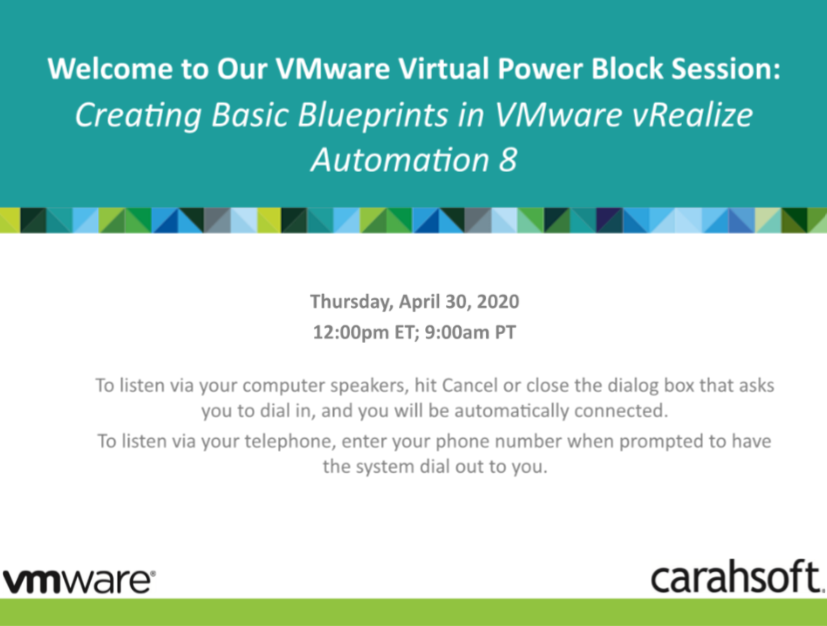 Welcome to Our VMware Virtual Power Block Session:
Creating Basic Blueprints in VMware vRealize Automation 8

Thursday, April 30, 2020
12:00pm ET; 9:00am PT

To listen via your computer speakers, hit Cancel or close the dialog box that asks you to dial in, and you will be automatically connected.

To listen via your telephone, enter your phone number when prompted to have the system dial out to you.

vmware®

carahsoft.